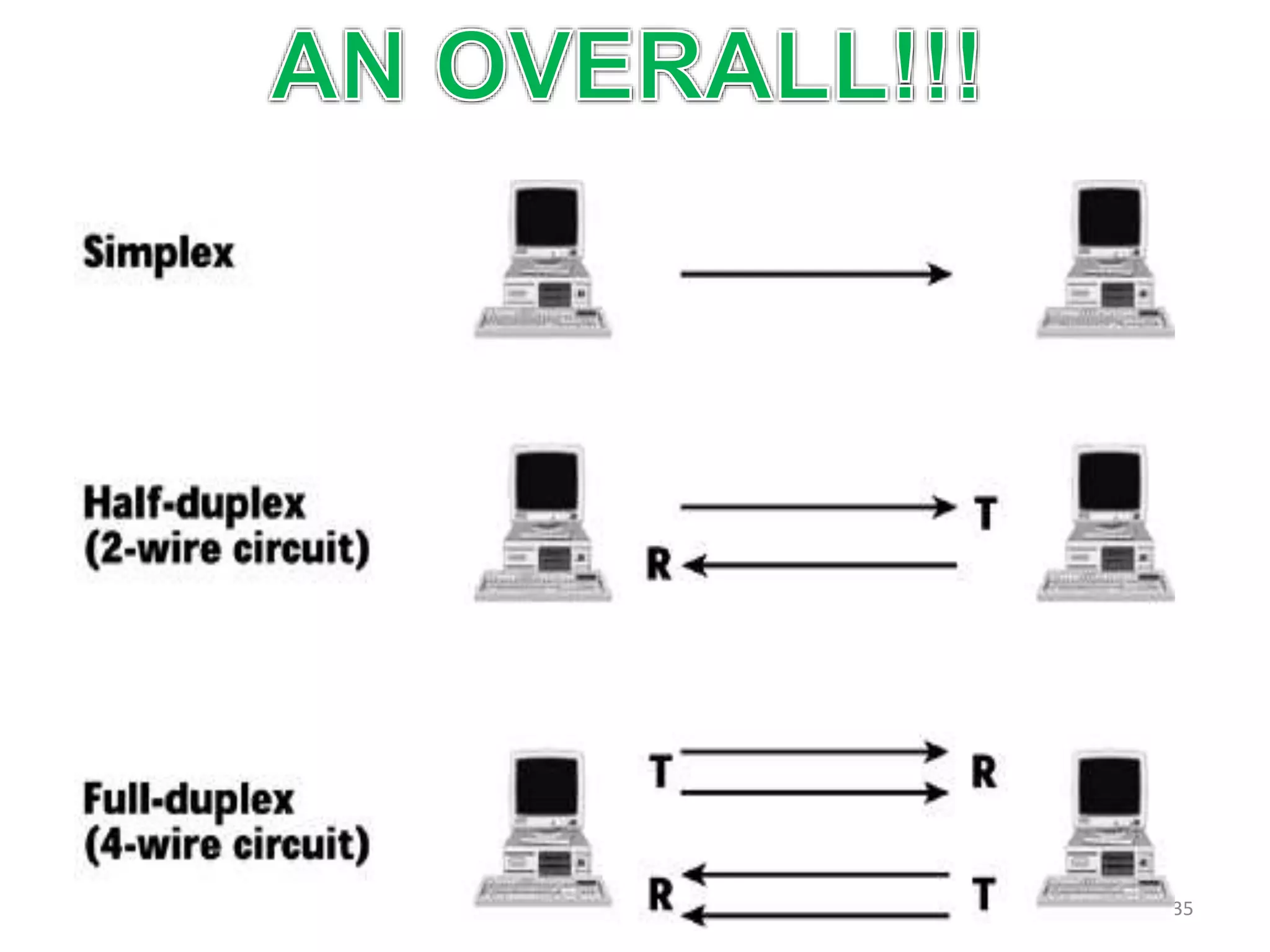 AN OVERALL!!!

Simplex

Half-duplex
(2-wire circuit)

T

R

Full-duplex
(4-wire circuit)

T

R

R

T

35